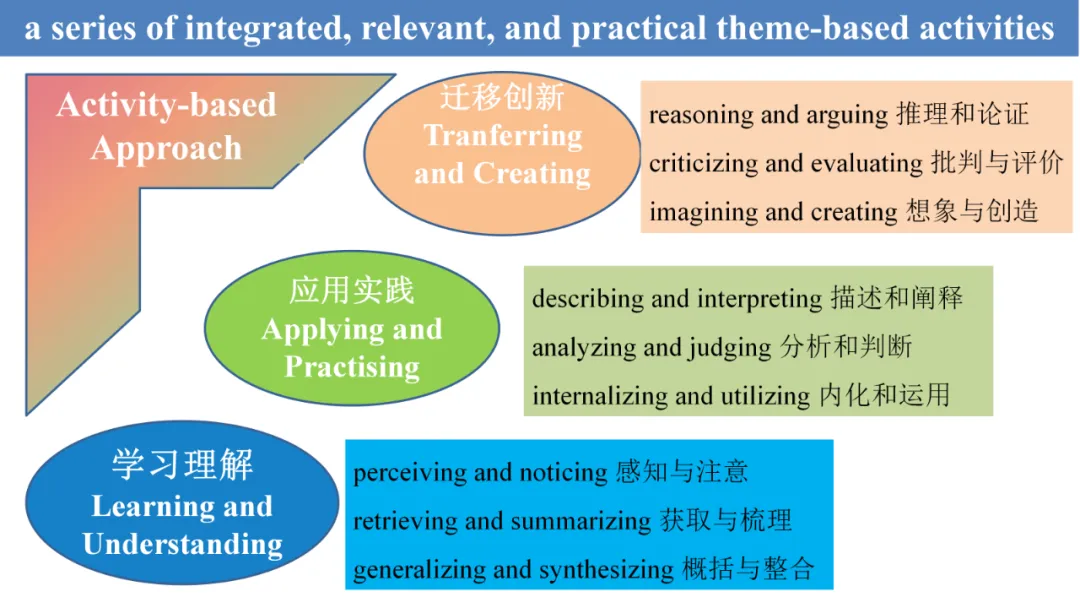 a series of integrated, relevant, and practical theme-based activities

Activity-based Approach

迁移创新
Tranferring and Creating

reasoning and arguing 推理和论证
criticizing and evaluating 批判与评价
imagining and creating 想象与创造

应用实践
Applying and Practising

describing and interpreting 描述和阐释
analyzing and judging 分析和判断
internalizing and utilizing 内化和运用

学习理解
Learning and Understanding

perceiving and noticing 感知与注意
retrieving and summarizing 获取与梳理
generalizing and synthesizing 概括与整合